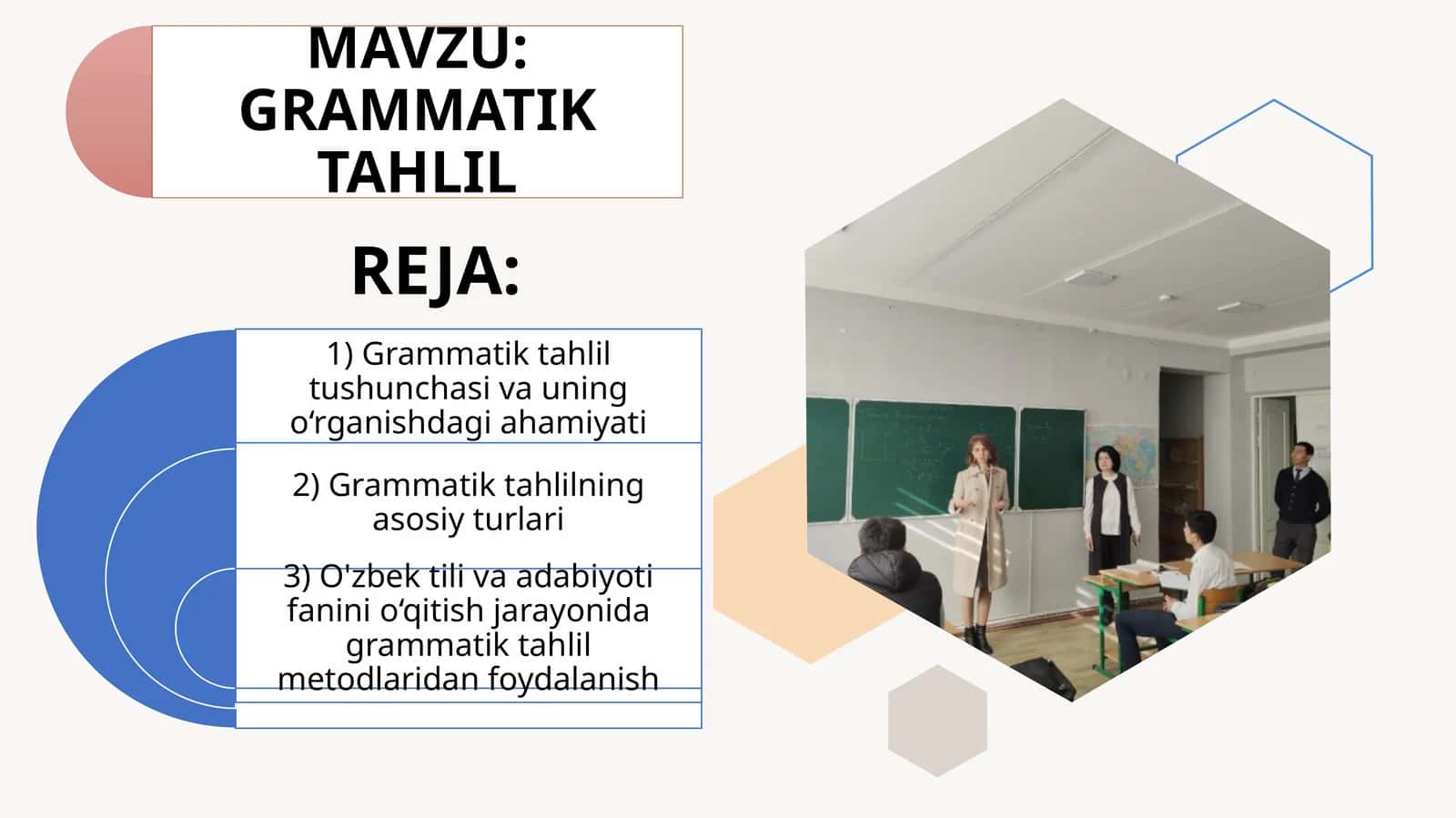 MAVZU: GRAMMATIK TAHLIL

REJA:

1) Grammatik tahlil tushunchasi va uning o‘rganishdagi ahamiyati

2) Grammatik tahlilning asosiy turlari

3) O'zbek tili va adabiyoti fanini o‘qitish jarayonida grammatik tahlil metodlaridan foydalanish